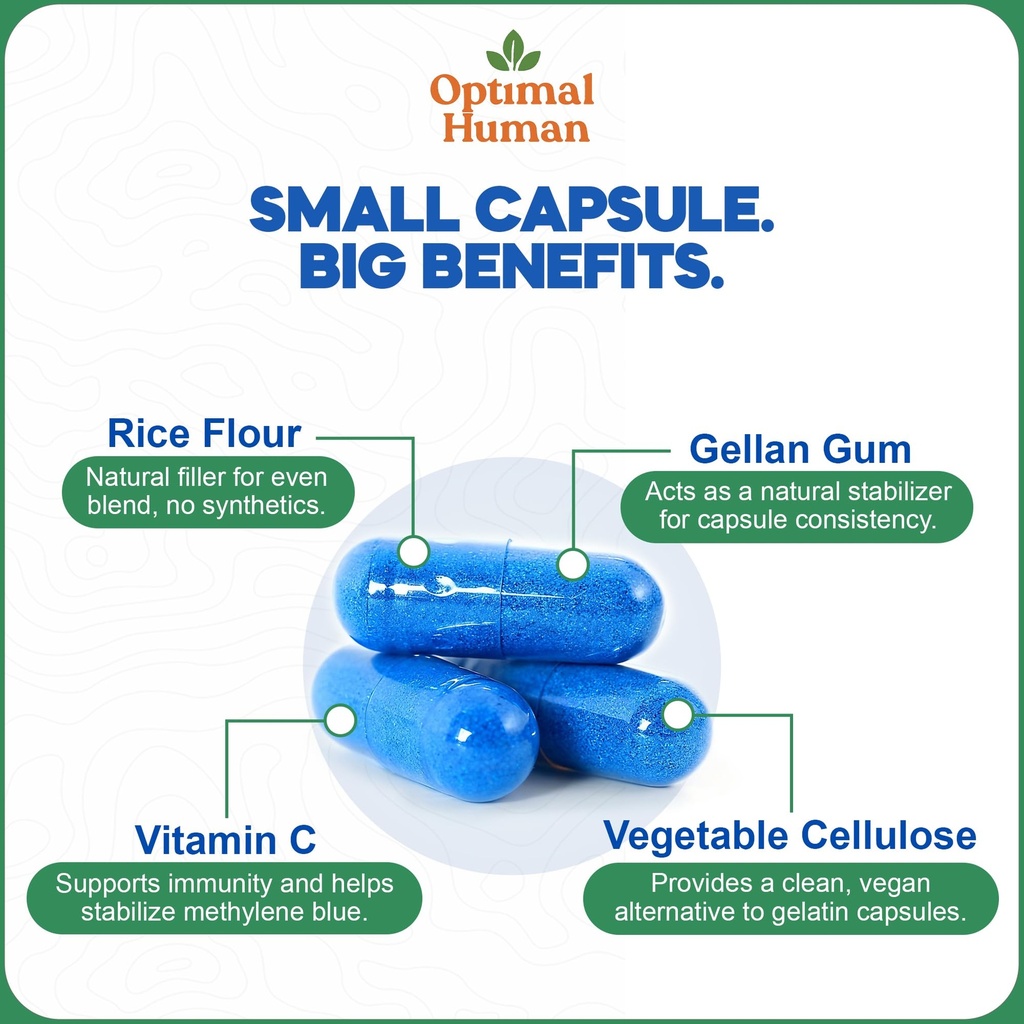 Optimal Human

SMALL CAPSULE. BIG BENEFITS.

Rice Flour
Natural filler for even blend, no synthetics.

Gellan Gum
Acts as a natural stabilizer for capsule consistency.

Vitamin C
Supports immunity and helps stabilize methylene blue.

Vegetable Cellulose
Provides a clean, vegan alternative to gelatin capsules.